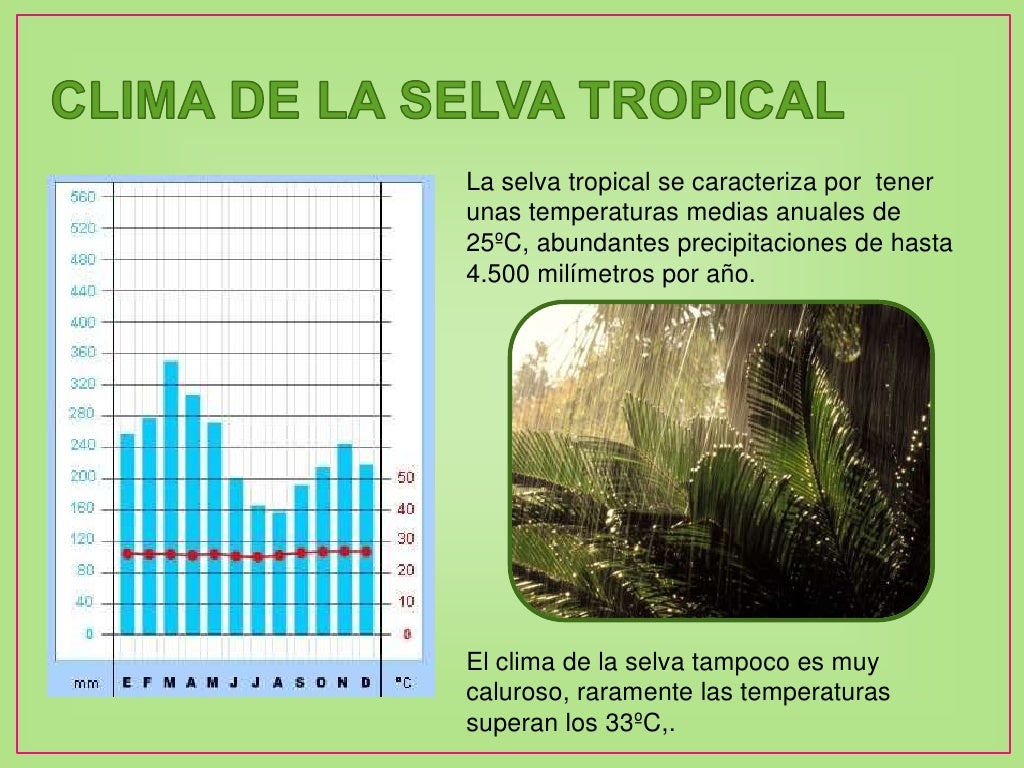 CLIMA DE LA SELVA TROPICAL

560
520
480
440
400
360
320
280
240
200
160
120
80
40
0

50
40
30
20
10
0

mm E F M A M J J A S O N D °C

La selva tropical se caracteriza por tener unas temperaturas medias anuales de 25ºC, abundantes precipitaciones de hasta 4.500 milímetros por año.

El clima de la selva tampoco es muy caluroso, raramente las temperaturas superan los 33ºC,.